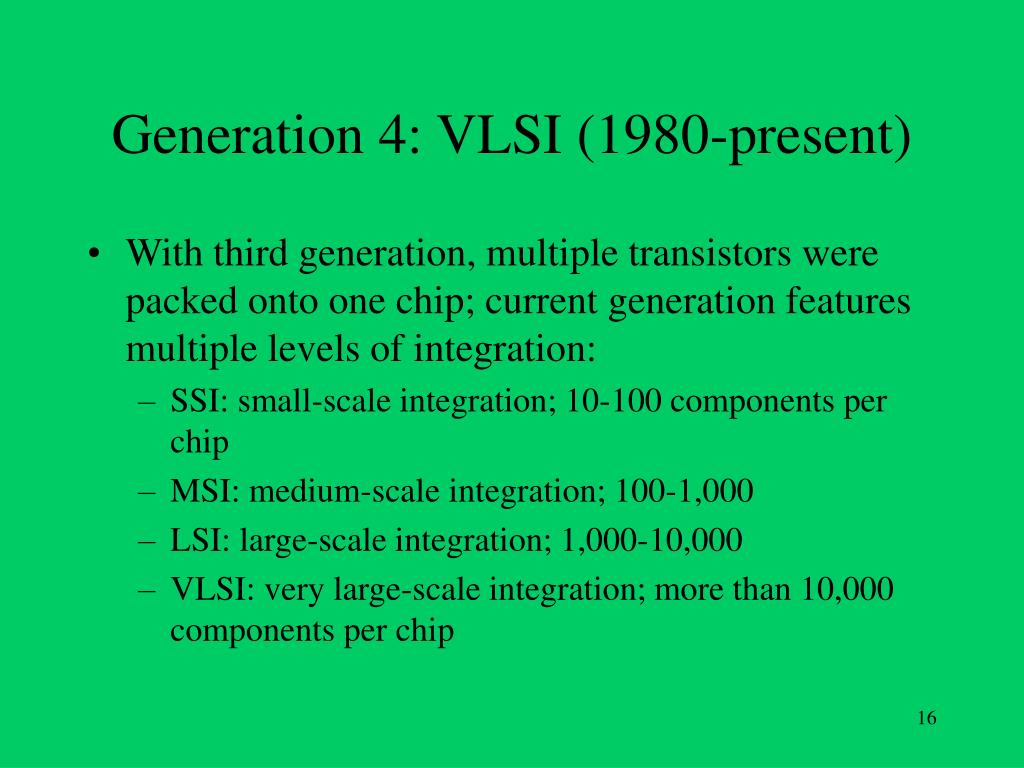 Generation 4: VLSI (1980-present)

• With third generation, multiple transistors were packed onto one chip; current generation features multiple levels of integration:
– SSI: small-scale integration; 10-100 components per chip
– MSI: medium-scale integration; 100-1,000
– LSI: large-scale integration; 1,000-10,000
– VLSI: very large-scale integration; more than 10,000 components per chip

16